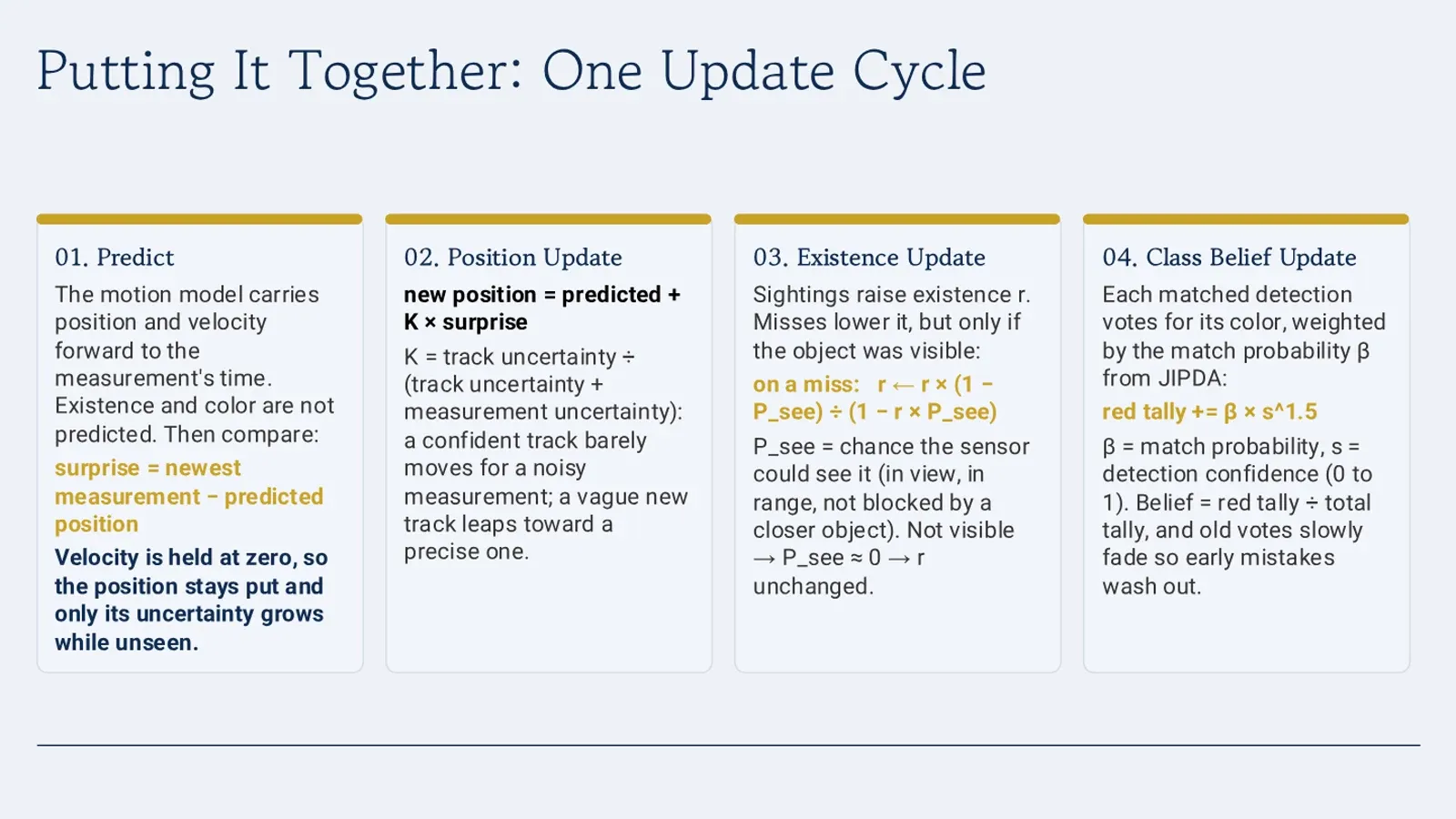 Putting It Together: One Update Cycle

01. Predict

The motion model carries position and velocity forward to the measurement's time. Existence and color are not predicted. Then compare:

surprise = newest measurement − predicted position

Velocity is held at zero, so the position stays put and only its uncertainty grows while unseen.

02. Position Update

new position = predicted + K × surprise

K = track uncertainty ÷ (track uncertainty + measurement uncertainty): a confident track barely moves for a noisy measurement; a vague new track leaps toward a precise one.

03. Existence Update

Sightings raise existence r. Misses lower it, but only if the object was visible:

on a miss: r ← r × (1 − P_see) ÷ (1 − r × P_see)

P_see = chance the sensor could see it (in view, in range, not blocked by a closer object). Not visible → P_see ≈ 0 → r unchanged.

04. Class Belief Update

Each matched detection votes for its color, weighted by the match probability β from JIPDA:

red tally += β × s^1.5

β = match probability, s = detection confidence (0 to 1). Belief = red tally ÷ total tally, and old votes slowly fade so early mistakes wash out.